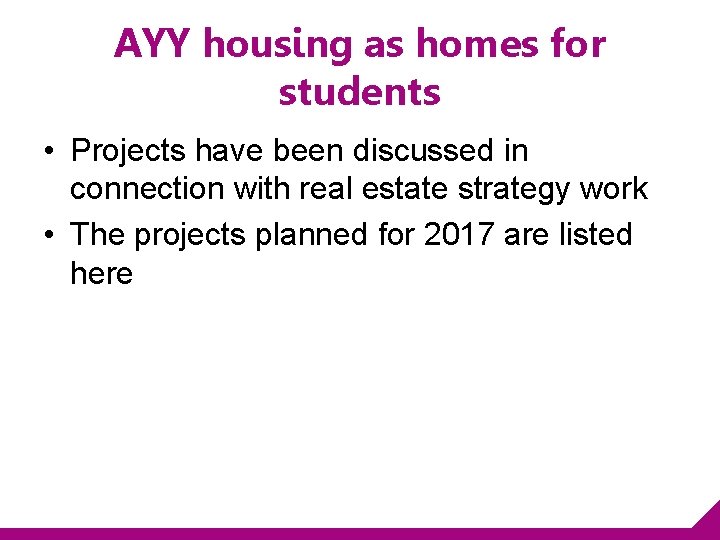 AYY housing as homes for students

• Projects have been discussed in connection with real estate strategy work
• The projects planned for 2017 are listed here